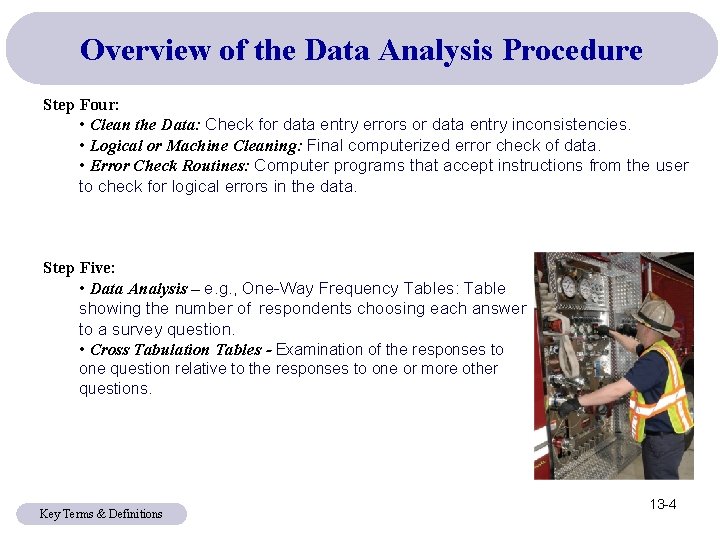 Overview of the Data Analysis Procedure

Step Four:
• Clean the Data: Check for data entry errors or data entry inconsistencies.
• Logical or Machine Cleaning: Final computerized error check of data.
• Error Check Routines: Computer programs that accept instructions from the user to check for logical errors in the data.

Step Five:
• Data Analysis – e.g., One-Way Frequency Tables: Table showing the number of respondents choosing each answer to a survey question.
• Cross Tabulation Tables - Examination of the responses to one question relative to the responses to one or more other questions.

Key Terms & Definitions

13-4